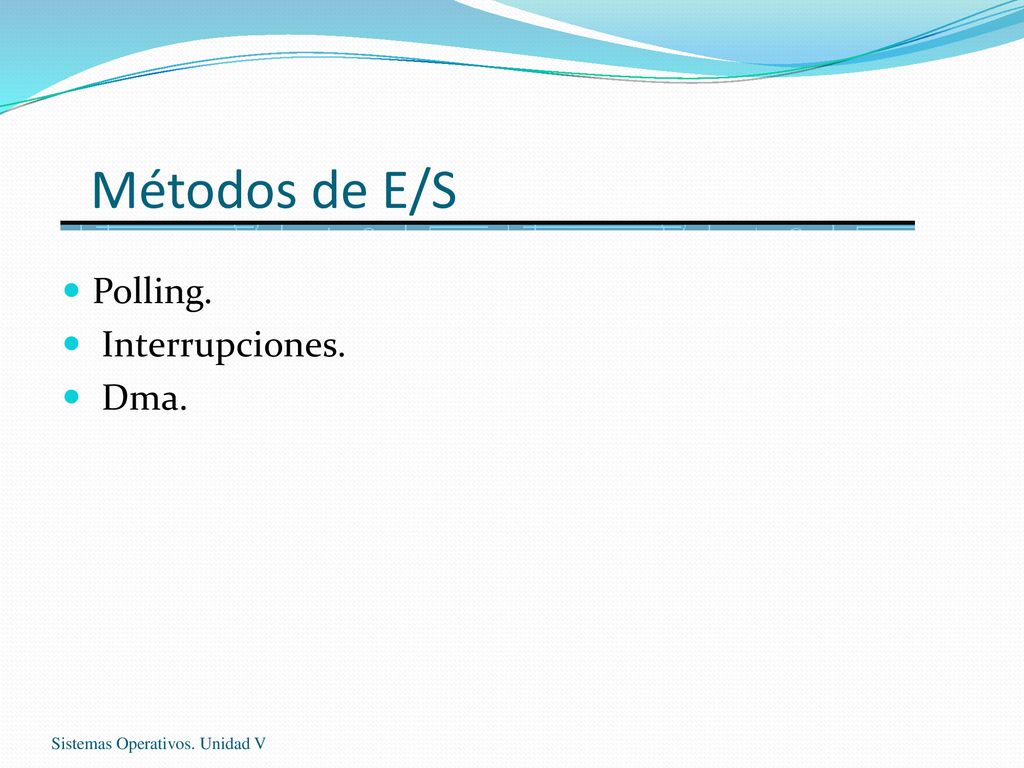 Métodos de E/S

Polling.
Interrupciones.
Dma.

Sistemas Operativos. Unidad V